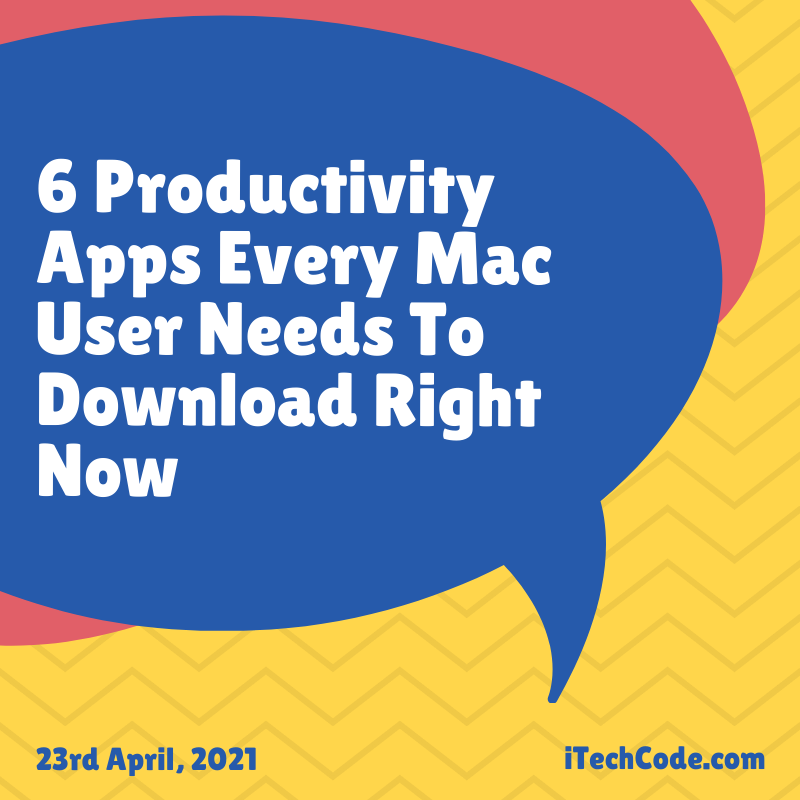 6 Productivity Apps Every Mac User Needs To Download Right Now

23rd April, 2021

iTechCode.com